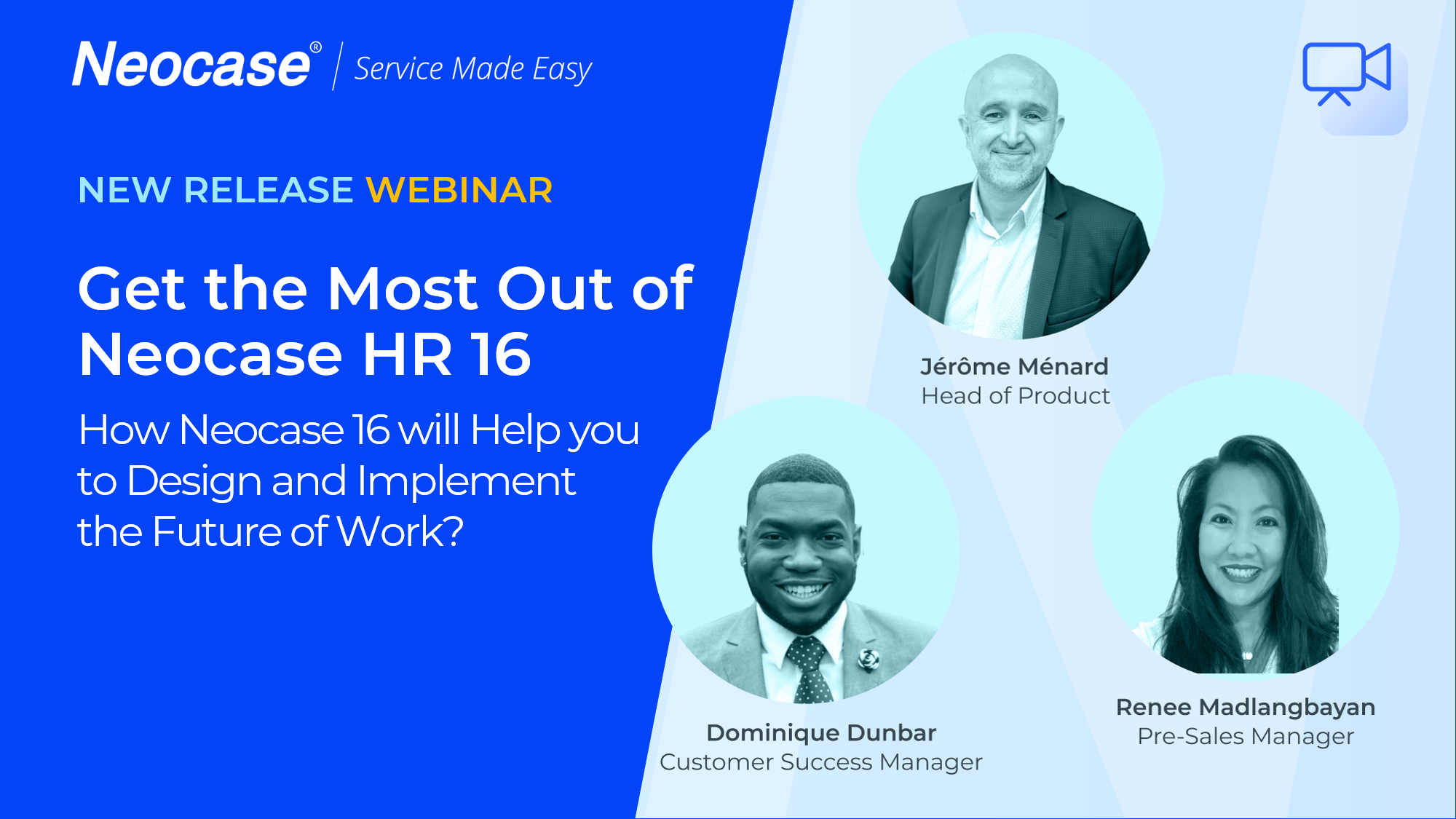 Neocase® | Service Made Easy

NEW RELEASE WEBINAR

Get the Most Out of Neocase HR 16

How Neocase 16 will Help you to Design and Implement the Future of Work?

Jérôme Ménard
Head of Product

Dominique Dunbar
Customer Success Manager

Renee Madlangbayan
Pre-Sales Manager